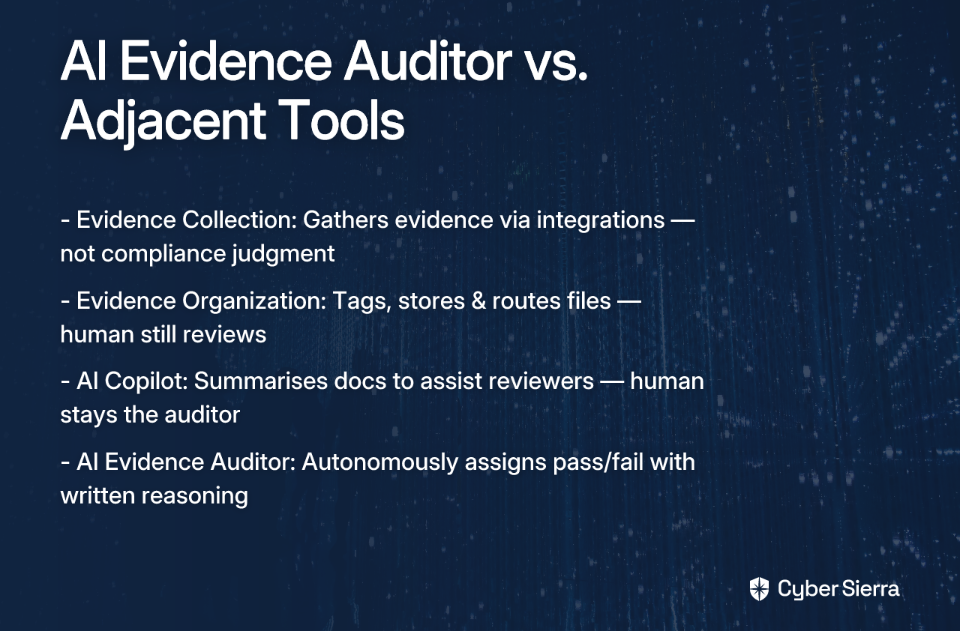 AI Evidence Auditor vs. Adjacent Tools

- Evidence Collection: Gathers evidence via integrations — not compliance judgment

- Evidence Organization: Tags, stores & routes files — human still reviews

- AI Copilot: Summarises docs to assist reviewers — human stays the auditor

- AI Evidence Auditor: Autonomously assigns pass/fail with written reasoning

Cyber Sierra